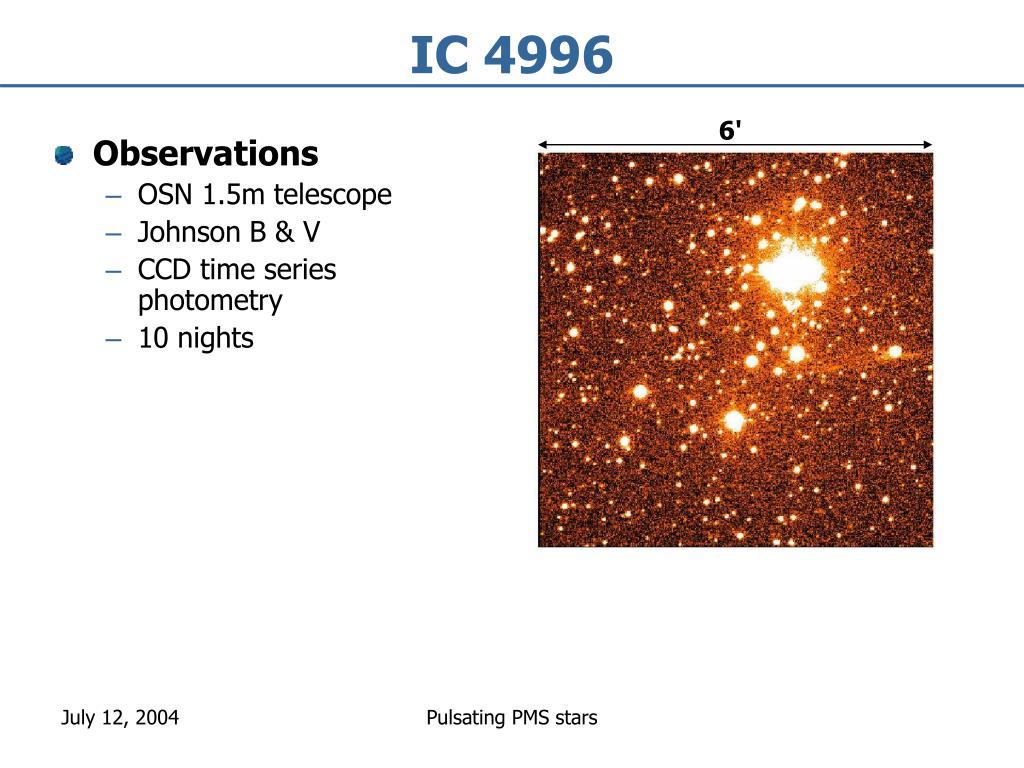 IC 4996

Observations
– OSN 1.5m telescope
– Johnson B & V
– CCD time series photometry
– 10 nights

6'

July 12, 2004

Pulsating PMS stars